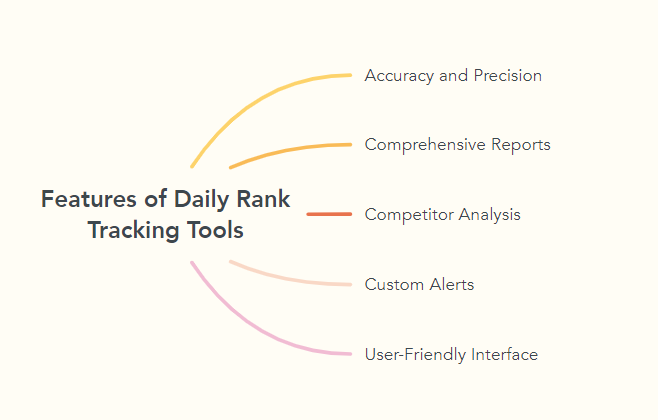 Features of Daily Rank Tracking Tools

Accuracy and Precision

Comprehensive Reports

Competitor Analysis

Custom Alerts

User-Friendly Interface